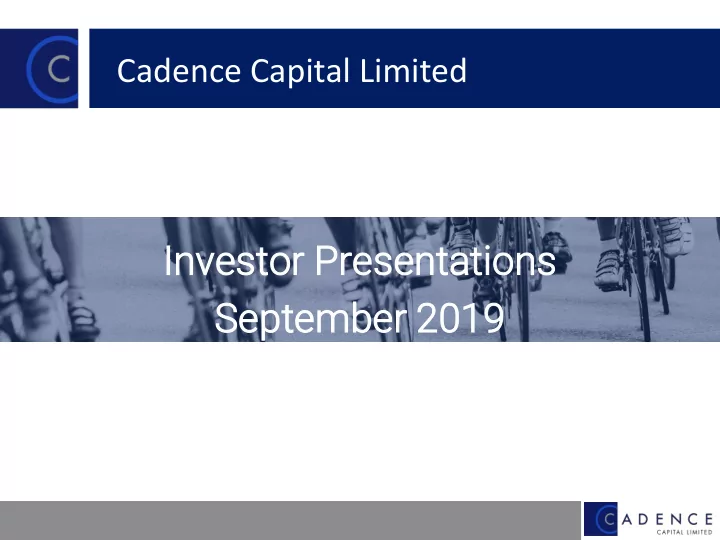 C

Cadence Capital Limited

Investor Presentations
September 2019

CADENCE
CAPITAL LIMITED